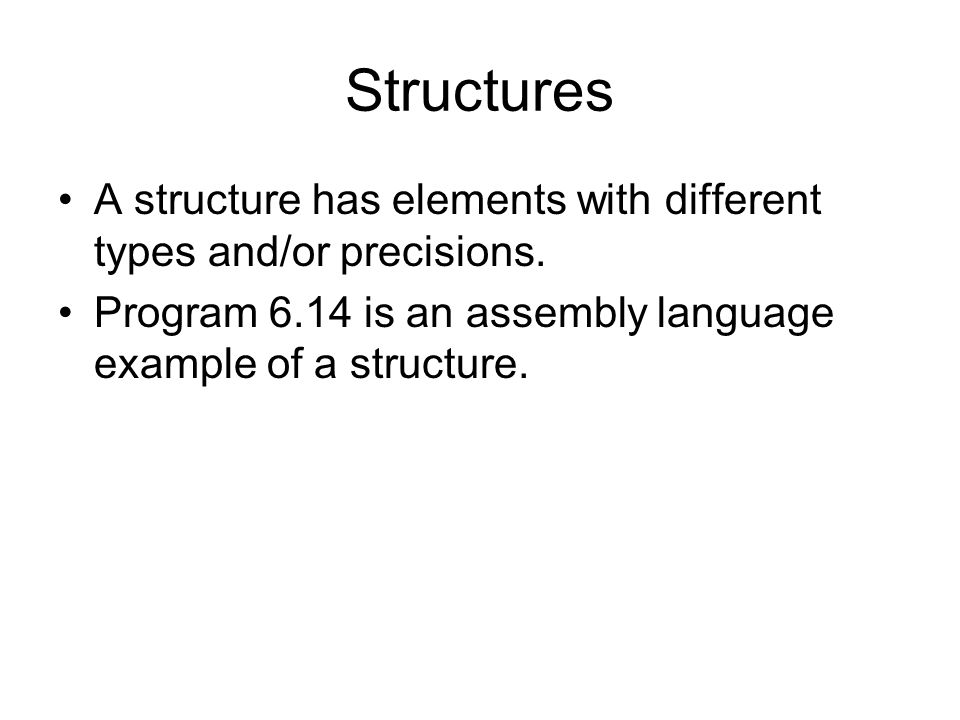 Structures

• A structure has elements with different types and/or precisions.
• Program 6.14 is an assembly language example of a structure.